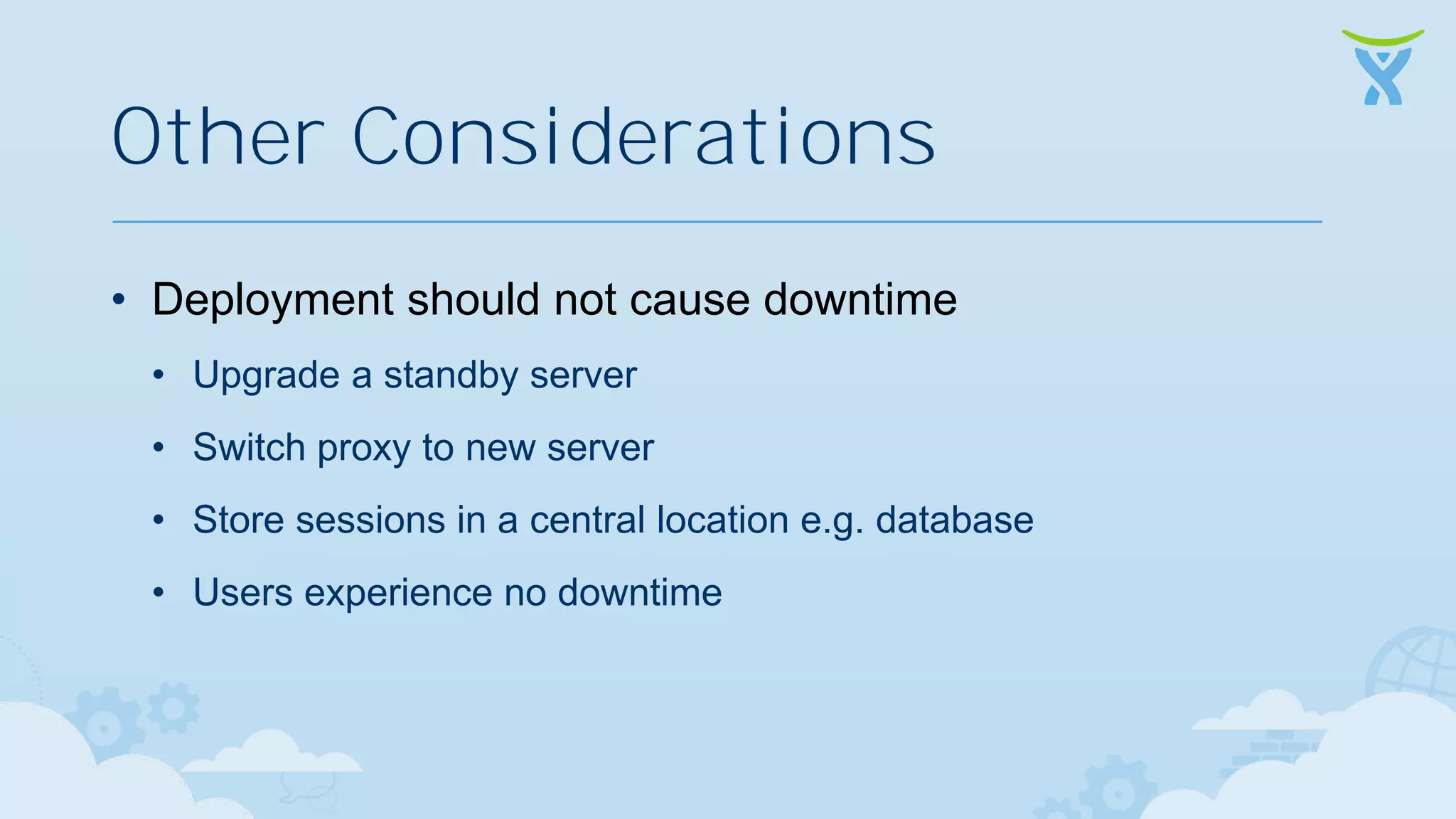 Other Considerations

• Deployment should not cause downtime
  • Upgrade a standby server
  • Switch proxy to new server
  • Store sessions in a central location e.g. database
  • Users experience no downtime